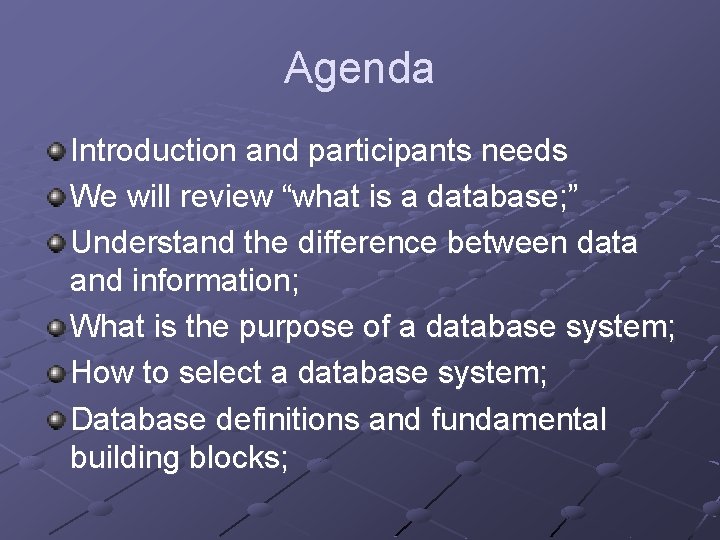 Agenda

Introduction and participants needs

We will review “what is a database;”

Understand the difference between data and information;

What is the purpose of a database system;

How to select a database system;

Database definitions and fundamental building blocks;